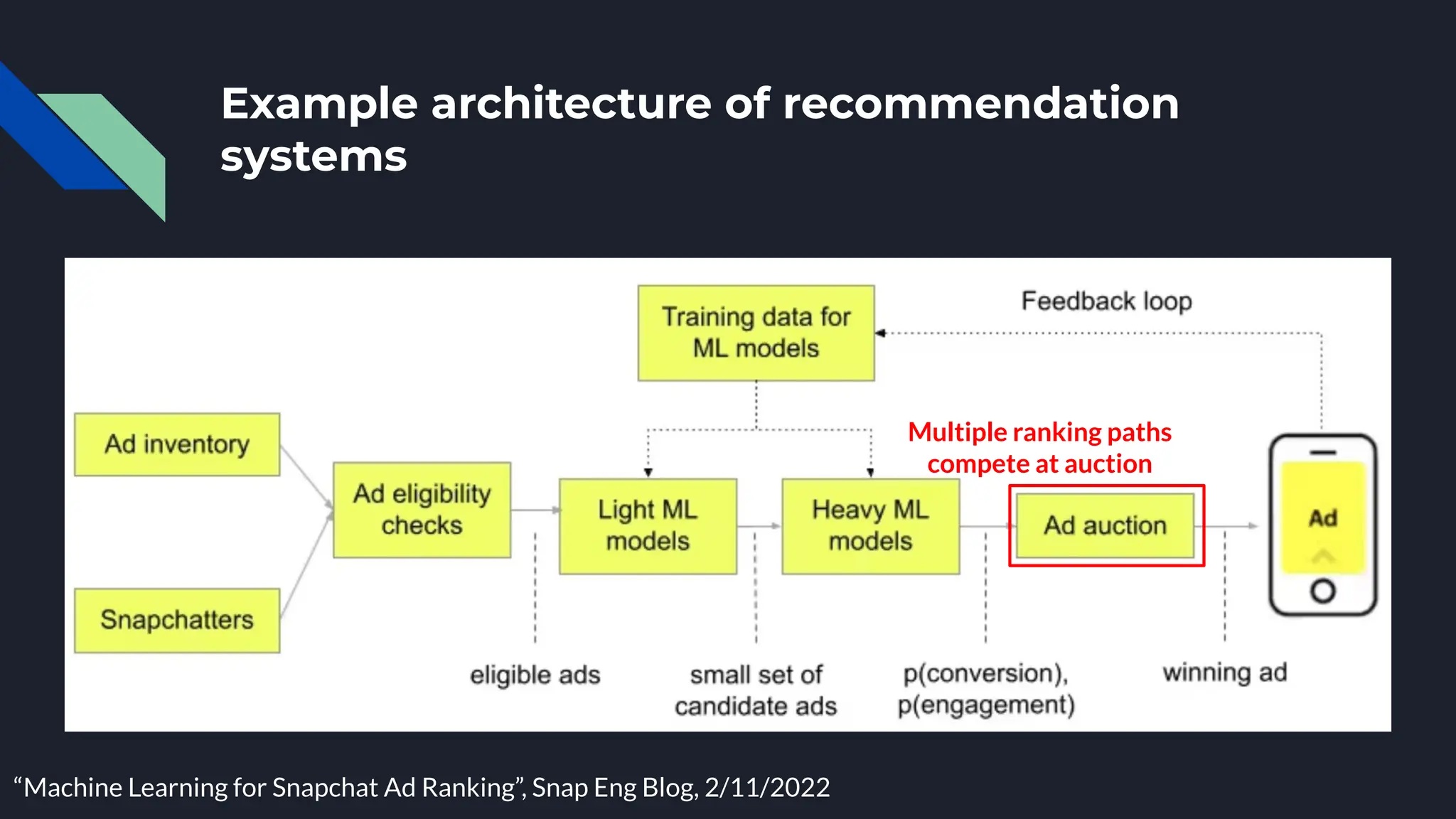 Example architecture of recommendation systems

Training data for ML models

Feedback loop

Ad inventory

Snapchatters

Ad eligibility checks

Light ML models

Heavy ML models

Multiple ranking paths compete at auction

Ad auction

Ad

eligible ads

small set of candidate ads

p(conversion), p(engagement)

winning ad

“Machine Learning for Snapchat Ad Ranking”, Snap Eng Blog, 2/11/2022